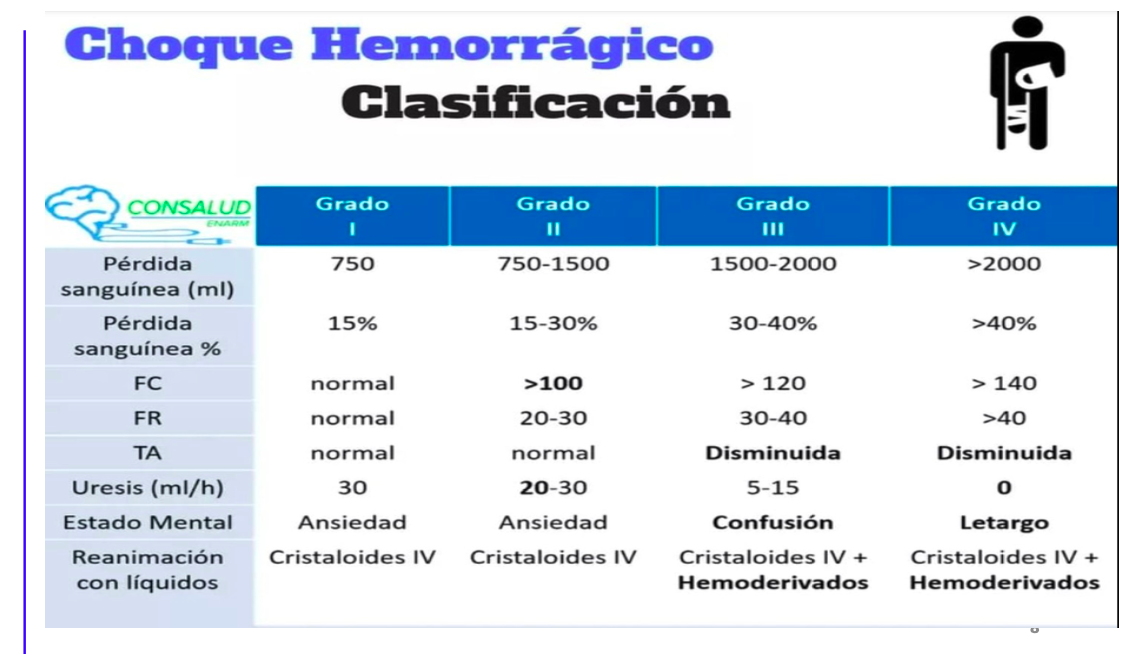 Choque Hemorrágico
Clasificación

| CONSALUD ENARM | Grado I | Grado II | Grado III | Grado IV |
|---|---|---|---|---|
| Pérdida sanguínea (ml) | 750 | 750-1500 | 1500-2000 | >2000 |
| Pérdida sanguínea % | 15% | 15-30% | 30-40% | >40% |
| FC | normal | >100 | > 120 | > 140 |
| FR | normal | 20-30 | 30-40 | >40 |
| TA | normal | normal | Disminuida | Disminuida |
| Uresis (ml/h) | 30 | 20-30 | 5-15 | 0 |
| Estado Mental | Ansiedad | Ansiedad | Confusión | Letargo |
| Reanimación con líquidos | Cristaloides IV | Cristaloides IV | Cristaloides IV + Hemoderivados | Cristaloides IV + Hemoderivados |